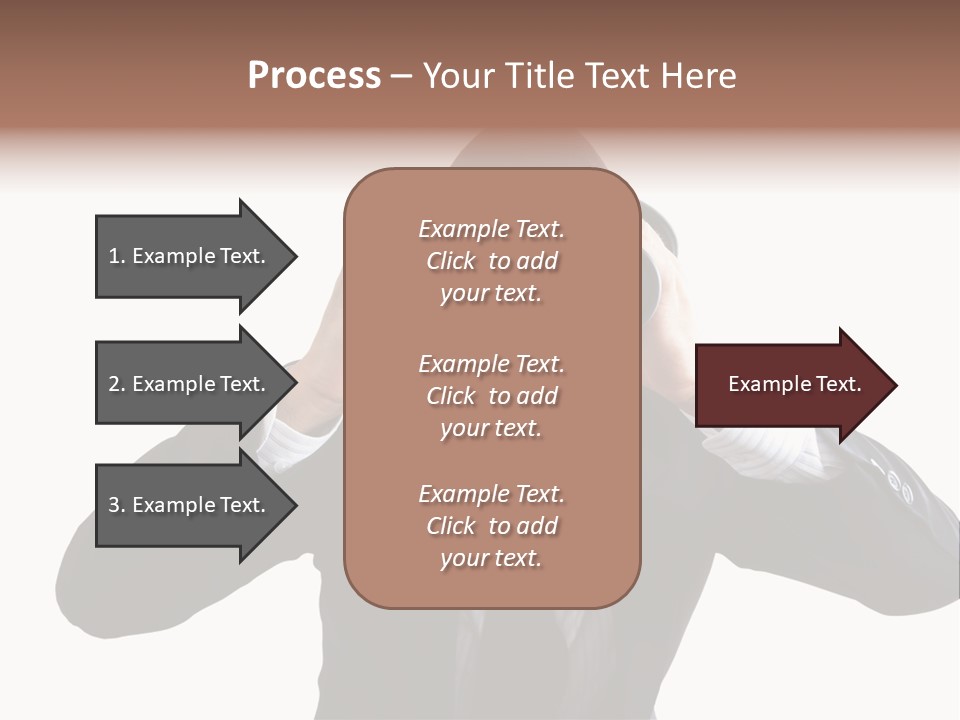 Process – Your Title Text Here

1. Example Text.

2. Example Text.

3. Example Text.

Example Text. Click to add your text.

Example Text. Click to add your text.

Example Text. Click to add your text.

Example Text.